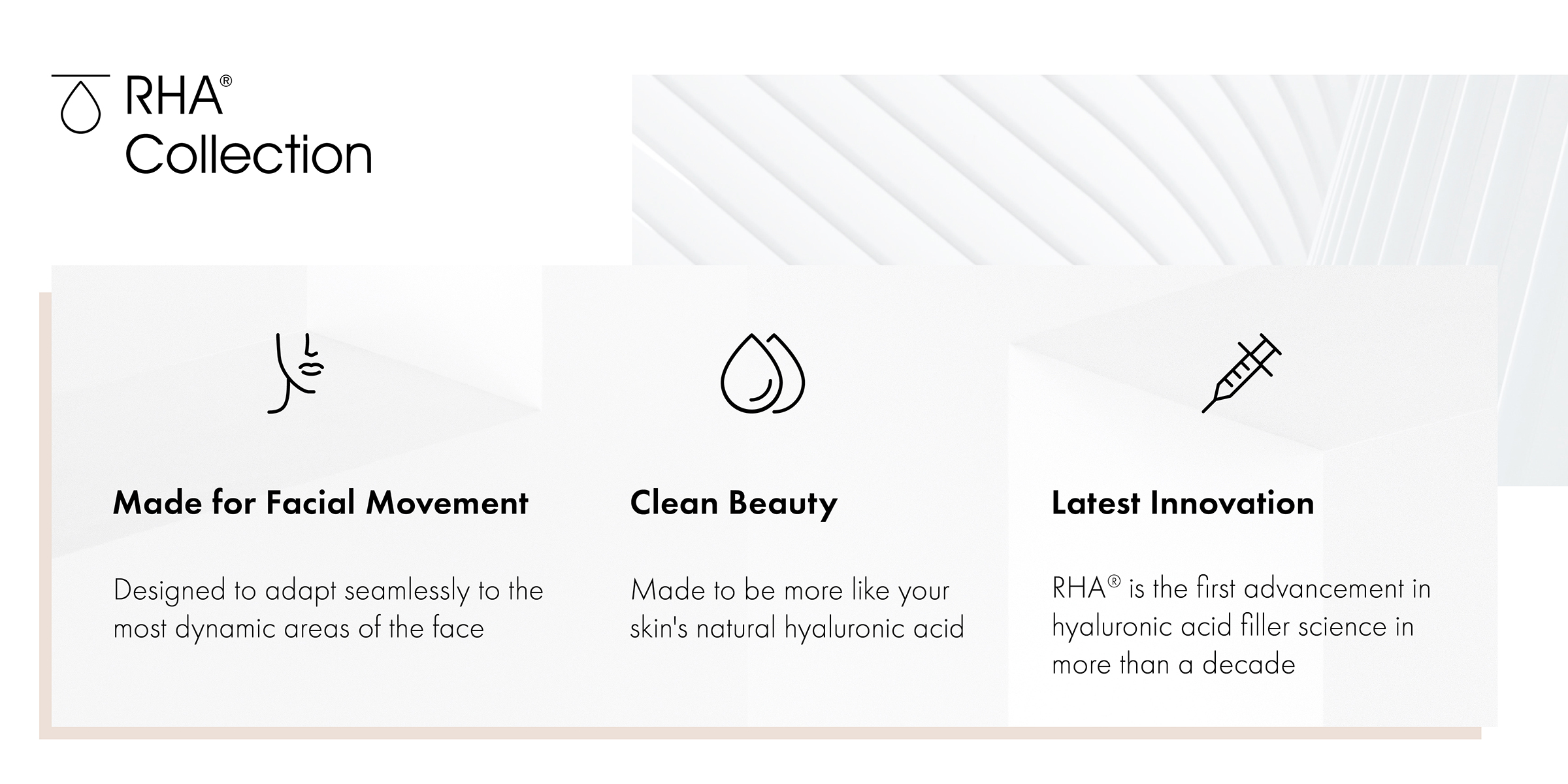 RHA®
Collection

Made for Facial Movement

Designed to adapt seamlessly to the most dynamic areas of the face

Clean Beauty

Made to be more like your skin's natural hyaluronic acid

Latest Innovation

RHA® is the first advancement in hyaluronic acid filler science in more than a decade